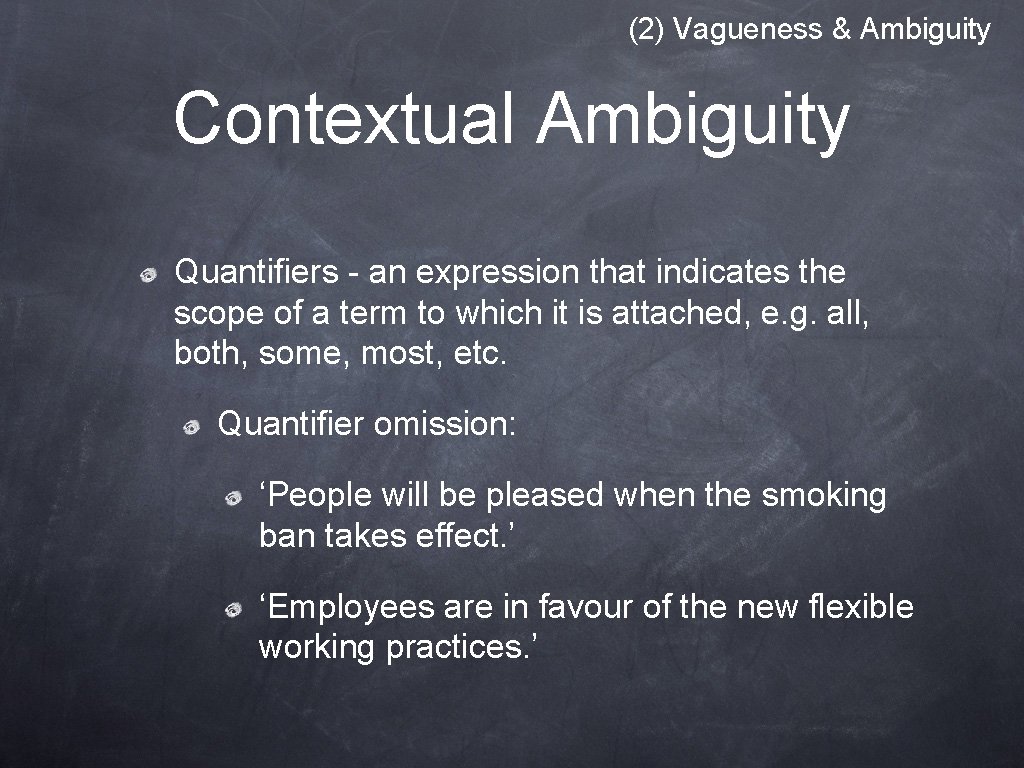 (2) Vagueness & Ambiguity

Contextual Ambiguity

Quantifiers - an expression that indicates the scope of a term to which it is attached, e.g. all, both, some, most, etc.

Quantifier omission:

‘People will be pleased when the smoking ban takes effect.’

‘Employees are in favour of the new flexible working practices.’